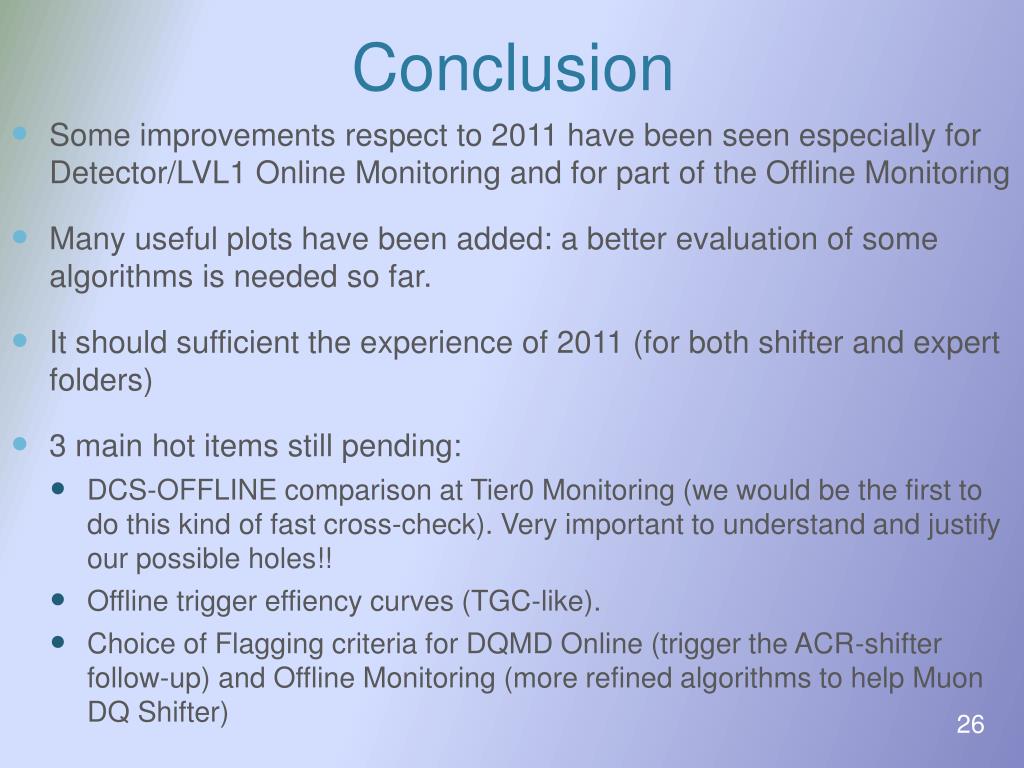 Conclusion

- Some improvements respect to 2011 have been seen especially for Detector/LVL1 Online Monitoring and for part of the Offline Monitoring
- Many useful plots have been added: a better evaluation of some algorithms is needed so far.
- It should sufficient the experience of 2011 (for both shifter and expert folders)
- 3 main hot items still pending:
  - DCS-OFFLINE comparison at Tier0 Monitoring (we would be the first to do this kind of fast cross-check). Very important to understand and justify our possible holes!!
  - Offline trigger effiency curves (TGC-like).
  - Choice of Flagging criteria for DQMD Online (trigger the ACR-shifter follow-up) and Offline Monitoring (more refined algorithms to help Muon DQ Shifter)

26